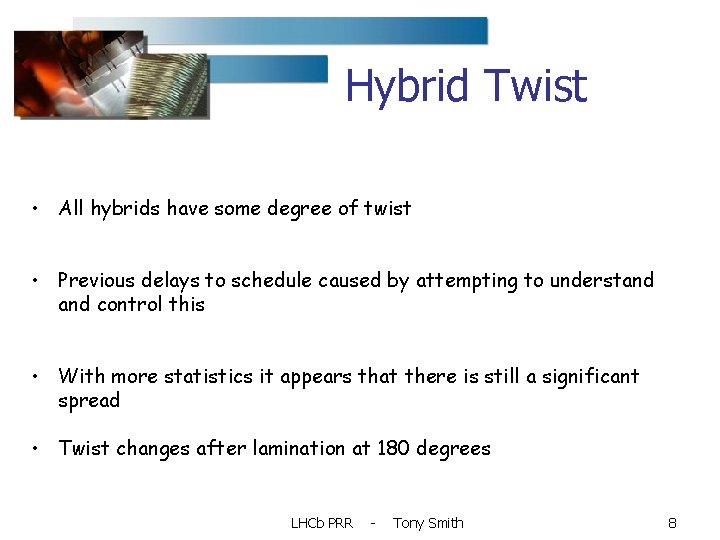 Hybrid Twist

• All hybrids have some degree of twist

• Previous delays to schedule caused by attempting to understand and control this

• With more statistics it appears that there is still a significant spread

• Twist changes after lamination at 180 degrees

LHCb PRR - Tony Smith

8